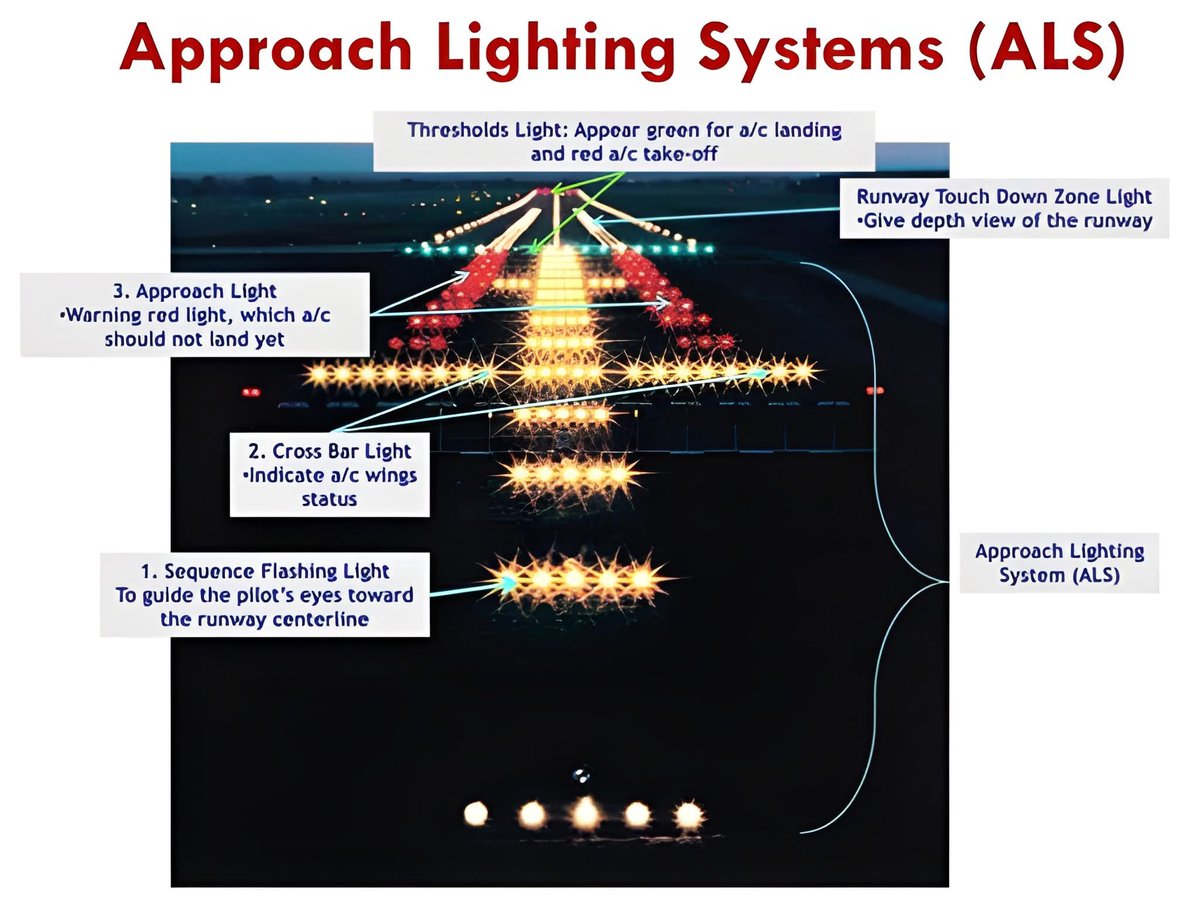 Approach Lighting Systems (ALS)

Thresholds Light: Appear green for a/c landing and red a/c take-off

Runway Touch Down Zone Light
•Give depth view of the runway

3. Approach Light
•Warning red light, which a/c should not land yet

2. Cross Bar Light
•Indicate a/c wings status

1. Sequence Flashing Light
To guide the pilot's eyes toward the runway centerline

Approach Lighting System (ALS)